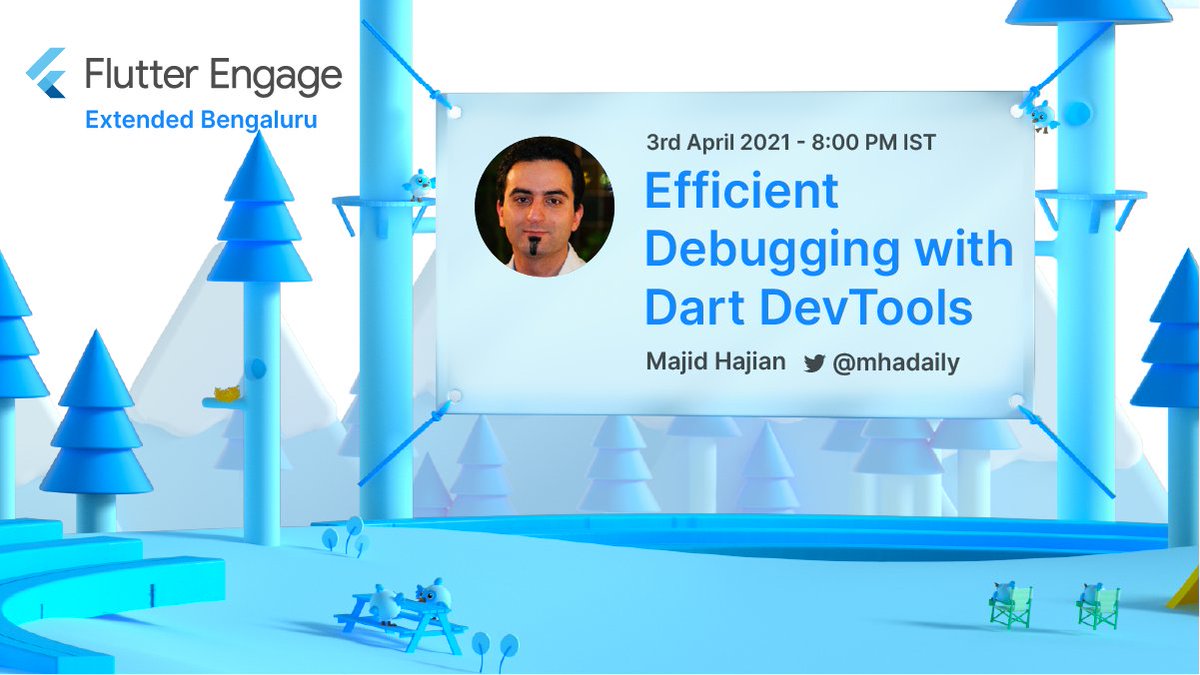 Flutter Engage
Extended Bengaluru

3rd April 2021 - 8:00 PM IST

Efficient Debugging with Dart DevTools

Majid Hajian @mhadaily